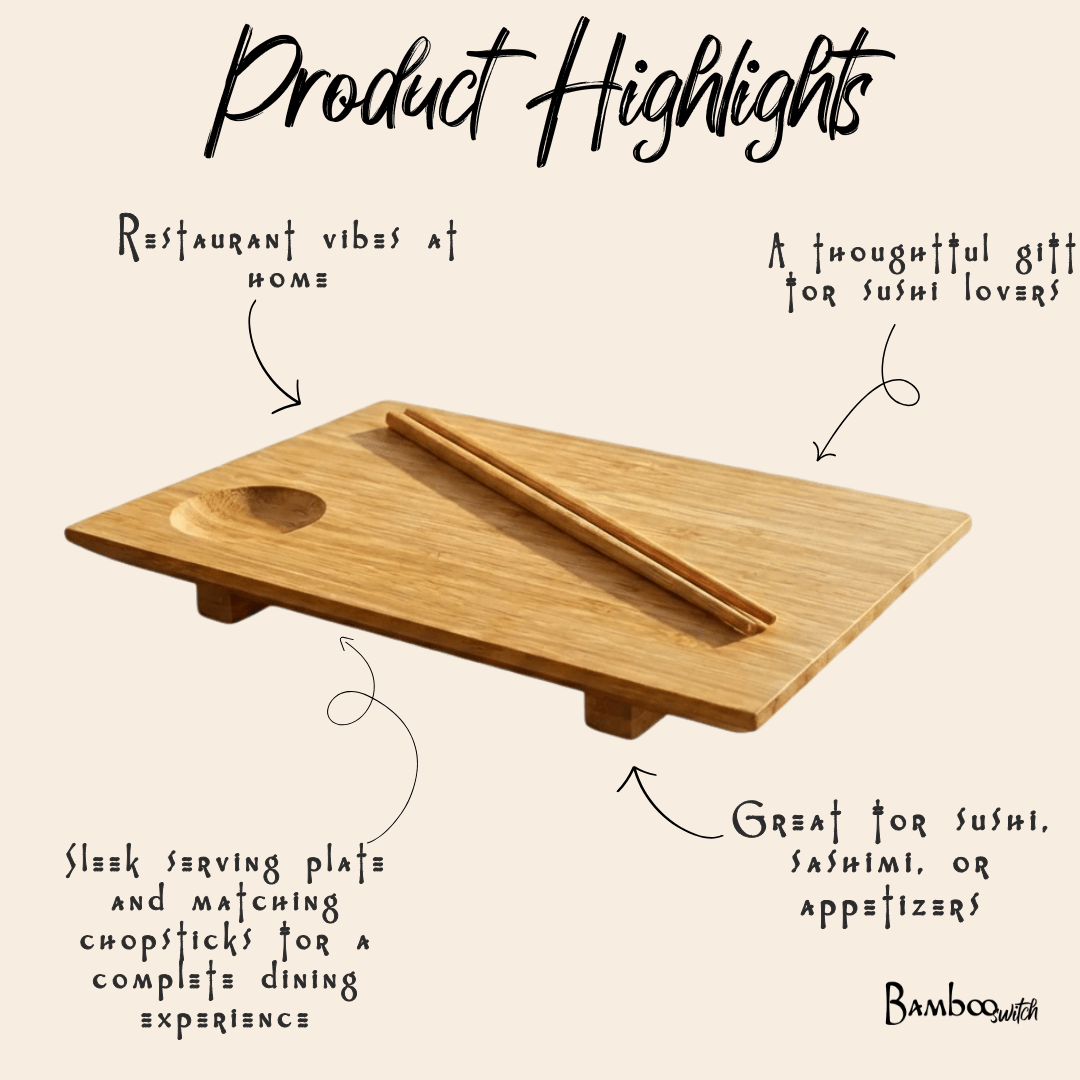 Product Highlights

Restaurant vibes at home

A thoughtful gift for sushi lovers

Sleek serving plate and matching chopsticks for a complete dining experience

Great for sushi, sashimi, or appetizers

Bamboo switch